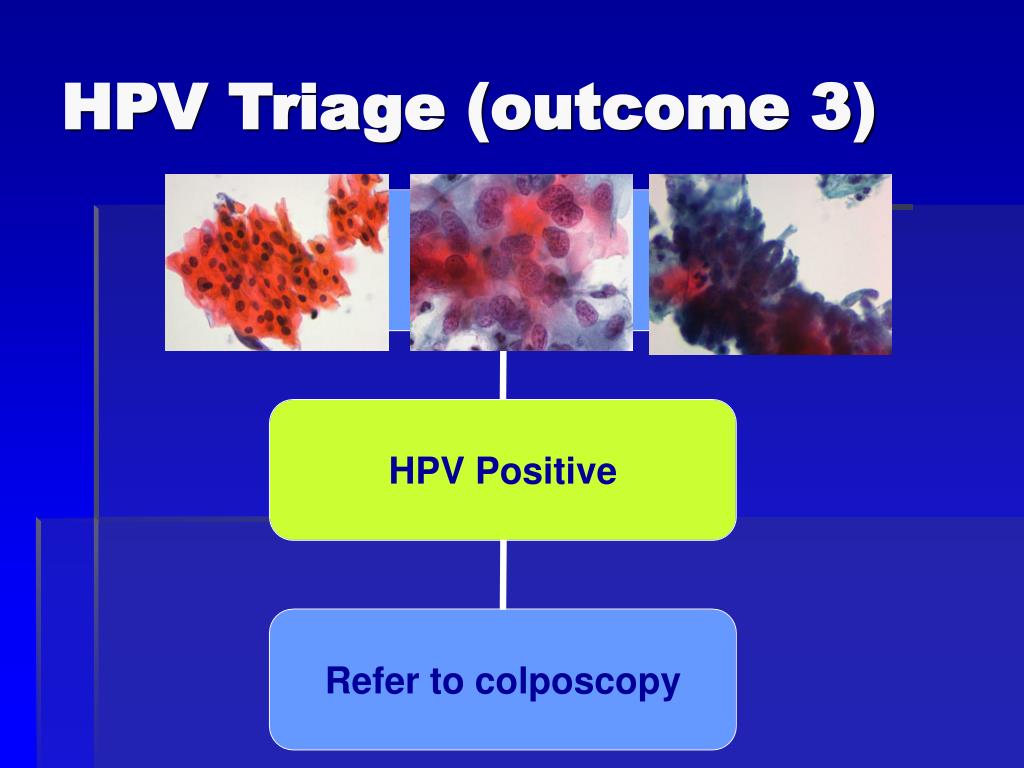 HPV Triage (outcome 3)

HPV Positive

Refer to colposcopy